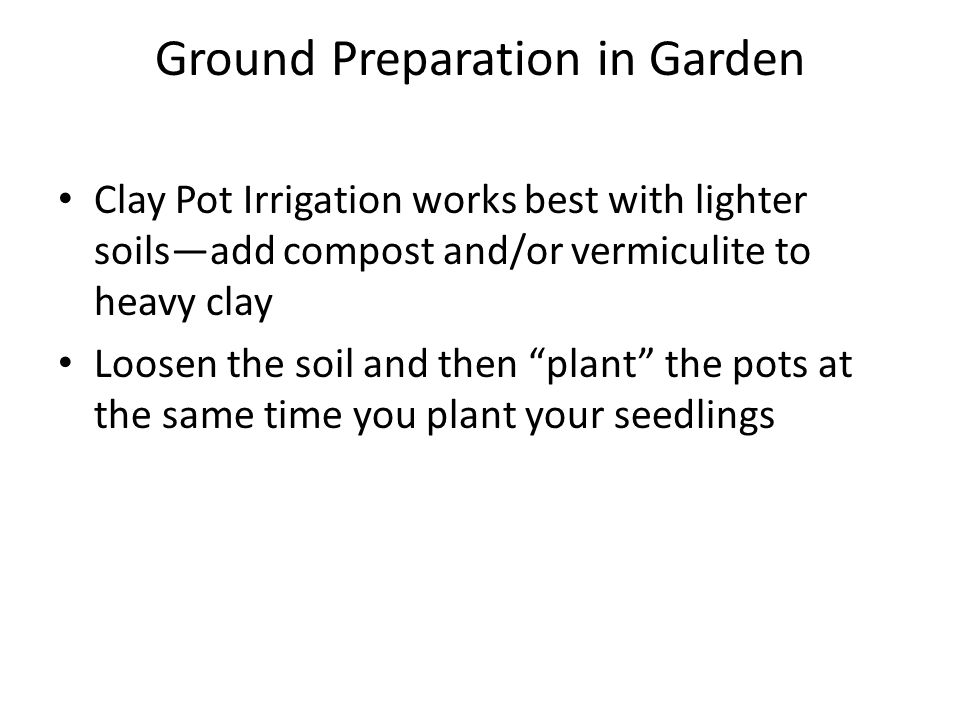 Ground Preparation in Garden

• Clay Pot Irrigation works best with lighter soils—add compost and/or vermiculite to heavy clay

• Loosen the soil and then “plant” the pots at the same time you plant your seedlings